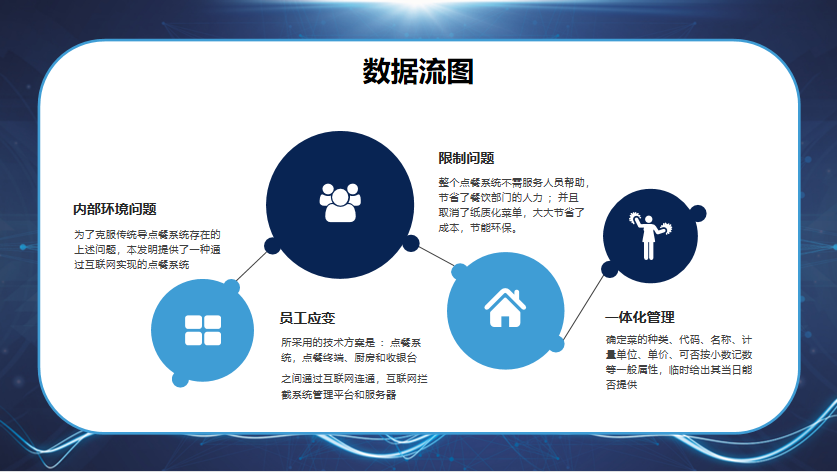 数据流图

内部环境问题

为了克服传统导点餐系统存在的上述问题，本发明提供了一种通过互联网实现的点餐系统

限制问题

整个点餐系统不需服务人员帮助，节省了餐饮部门的人力；并且取消了纸质化菜单，大大节省了成本，节能环保。

员工应变

所采用的技术方案是：点餐系统，点餐终端、厨房和收银台

之间通过互联网连通，互联网拦截系统管理平台和服务器

一体化管理

确定菜的种类、代码、名称、计量单位、单价、可否按小数记数等一般属性，临时给出其当日能否提供